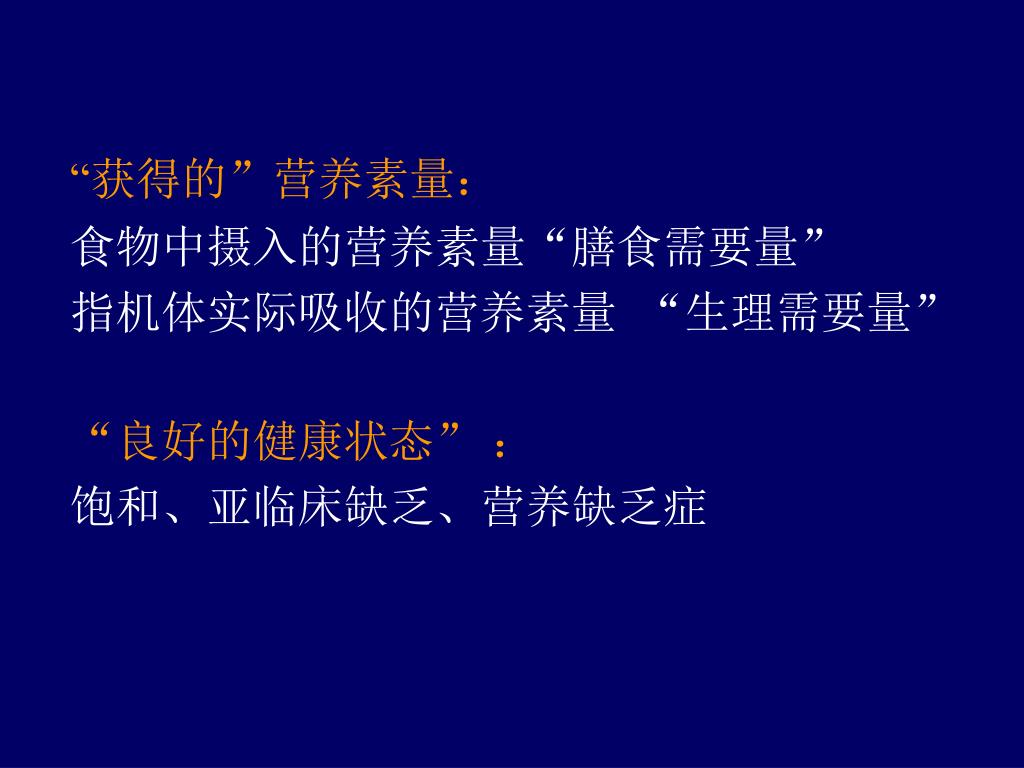 “获得的”营养素量:
食物中摄入的营养素量“膳食需要量”
指机体实际吸收的营养素量 “生理需要量”

“良好的健康状态”:
饱和、亚临床缺乏、营养缺乏症